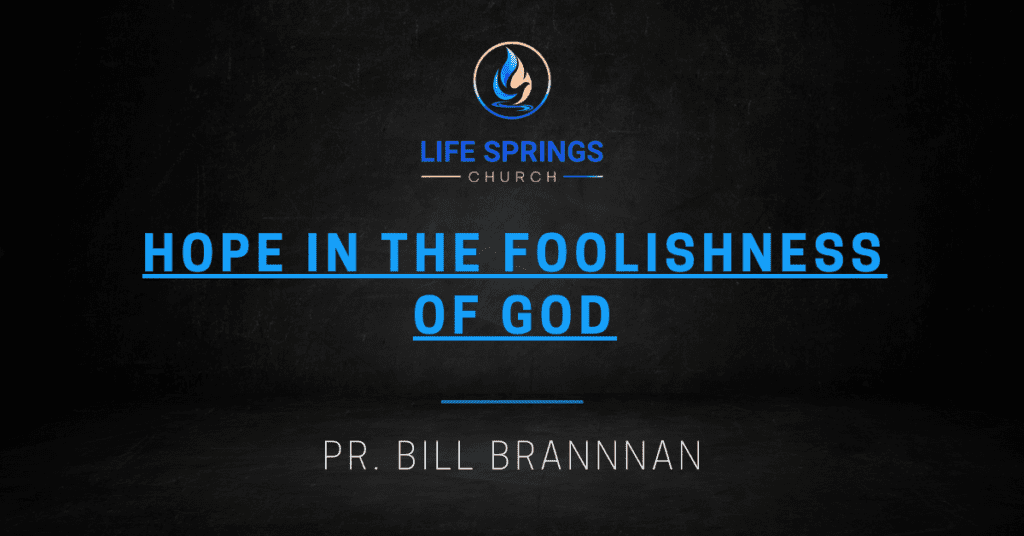 LIFE SPRINGS
CHURCH

HOPE IN THE FOOLISHNESS OF GOD

PR. BILL BRANNNAN